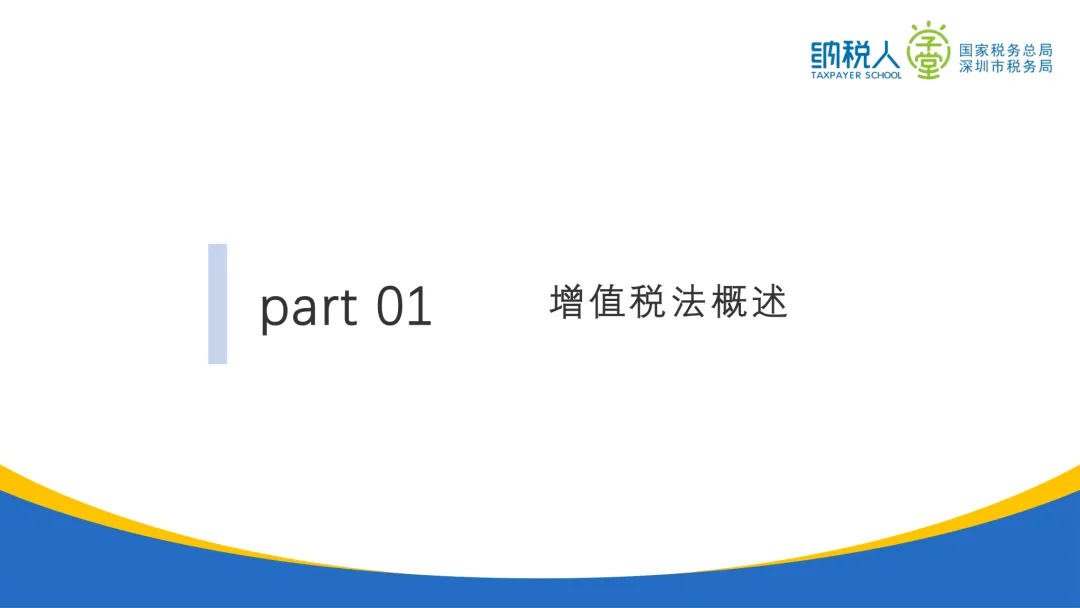 纳税人学堂
TAXPAYER SCHOOL
国家税务总局
深圳市税务局

part 01

增值税法概述